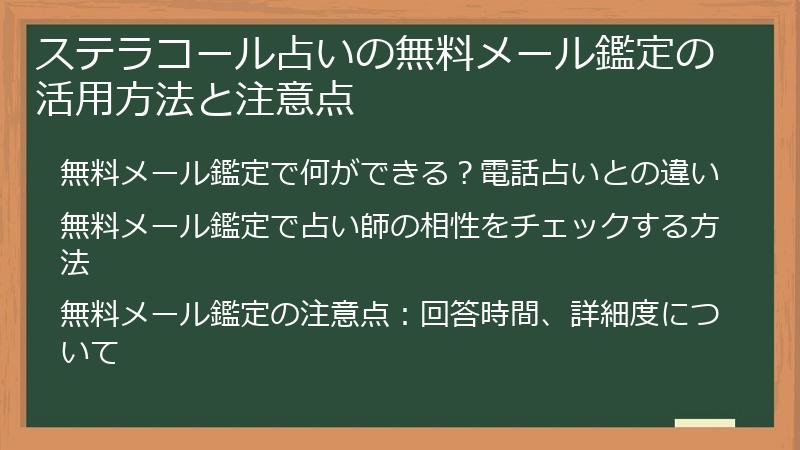 ステラコール占いの無料メール鑑定の活用方法と注意点

無料メール鑑定で何ができる？電話占いとの違い

無料メール鑑定で占い師の相性をチェックする方法

無料メール鑑定の注意点：回答時間、詳細度について